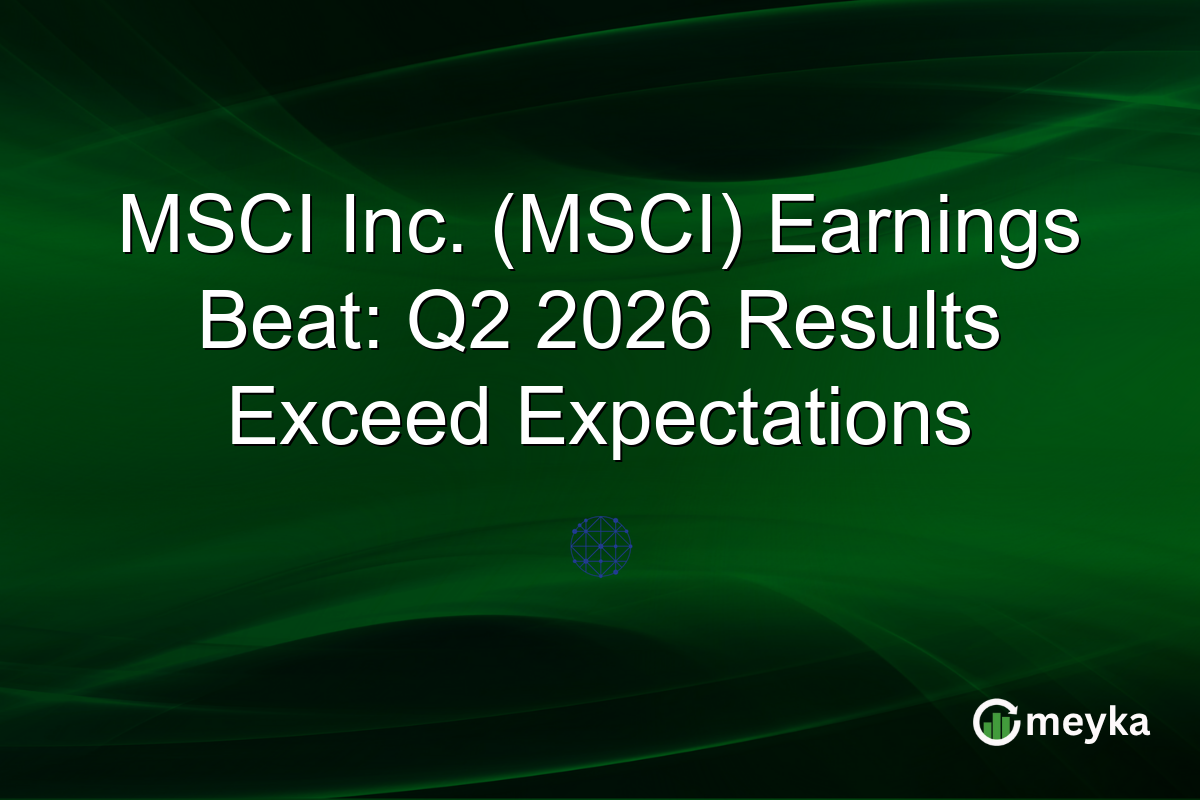 MSCI Inc. (MSCI) Earnings Beat: Q2 2026 Results Exceed Expectations

meyka